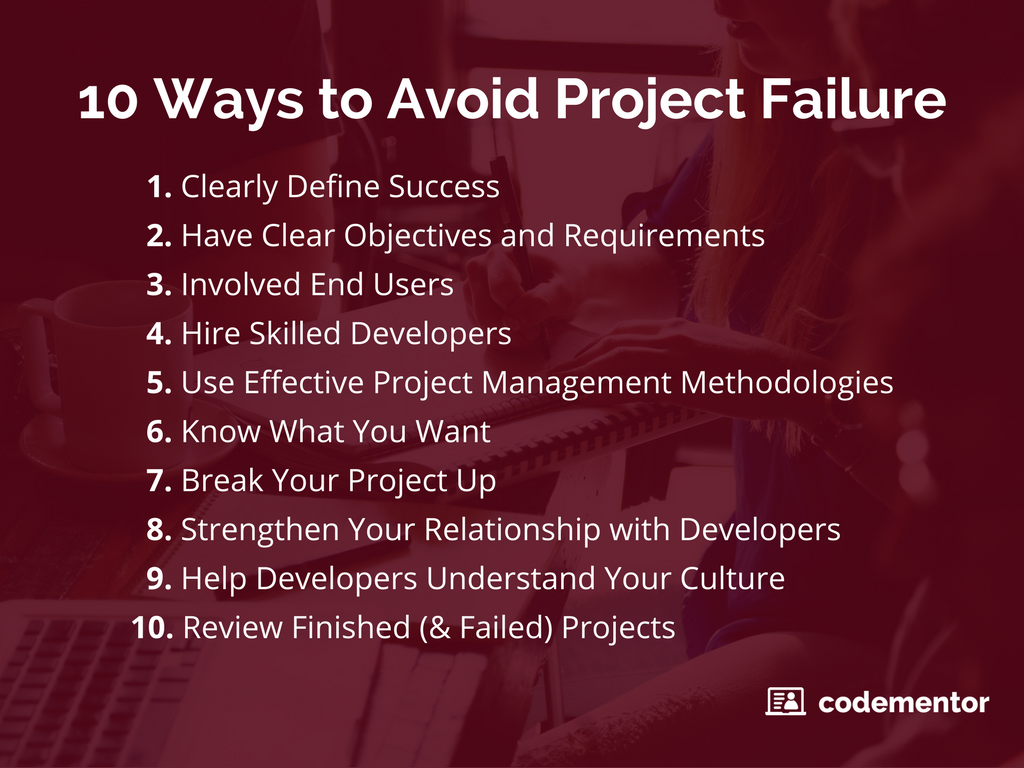 10 Ways to Avoid Project Failure

1. Clearly Define Success
2. Have Clear Objectives and Requirements
3. Involved End Users
4. Hire Skilled Developers
5. Use Effective Project Management Methodologies
6. Know What You Want
7. Break Your Project Up
8. Strengthen Your Relationship with Developers
9. Help Developers Understand Your Culture
10. Review Finished (& Failed) Projects

codementor